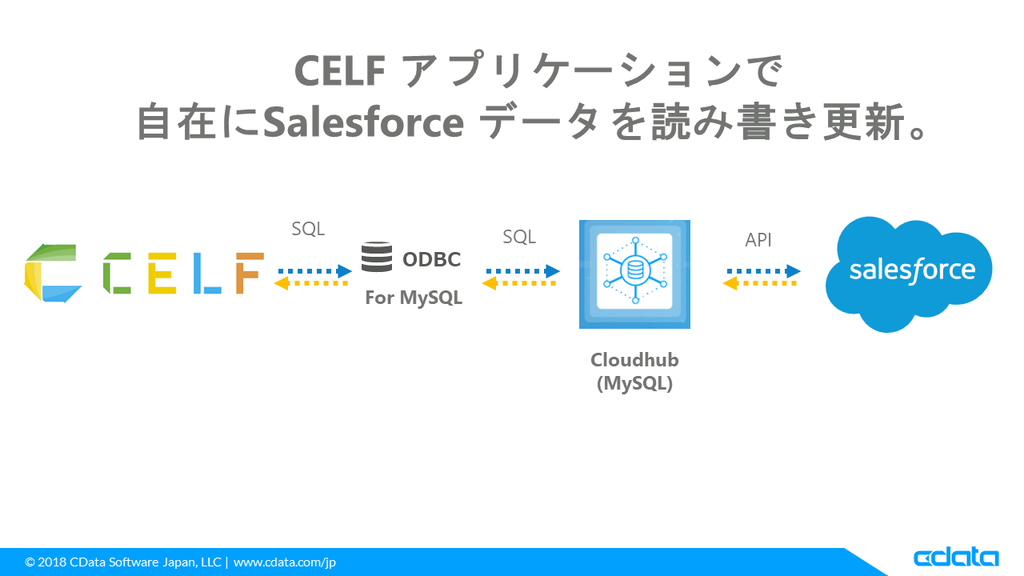 CELF アプリケーションで
自在にSalesforce データを読み書き更新。

CELF

SQL

ODBC
For MySQL

SQL

Cloudhub
(MySQL)

API

salesforce

© 2018 CData Software Japan, LLC | www.cdata.com/jp

cdata